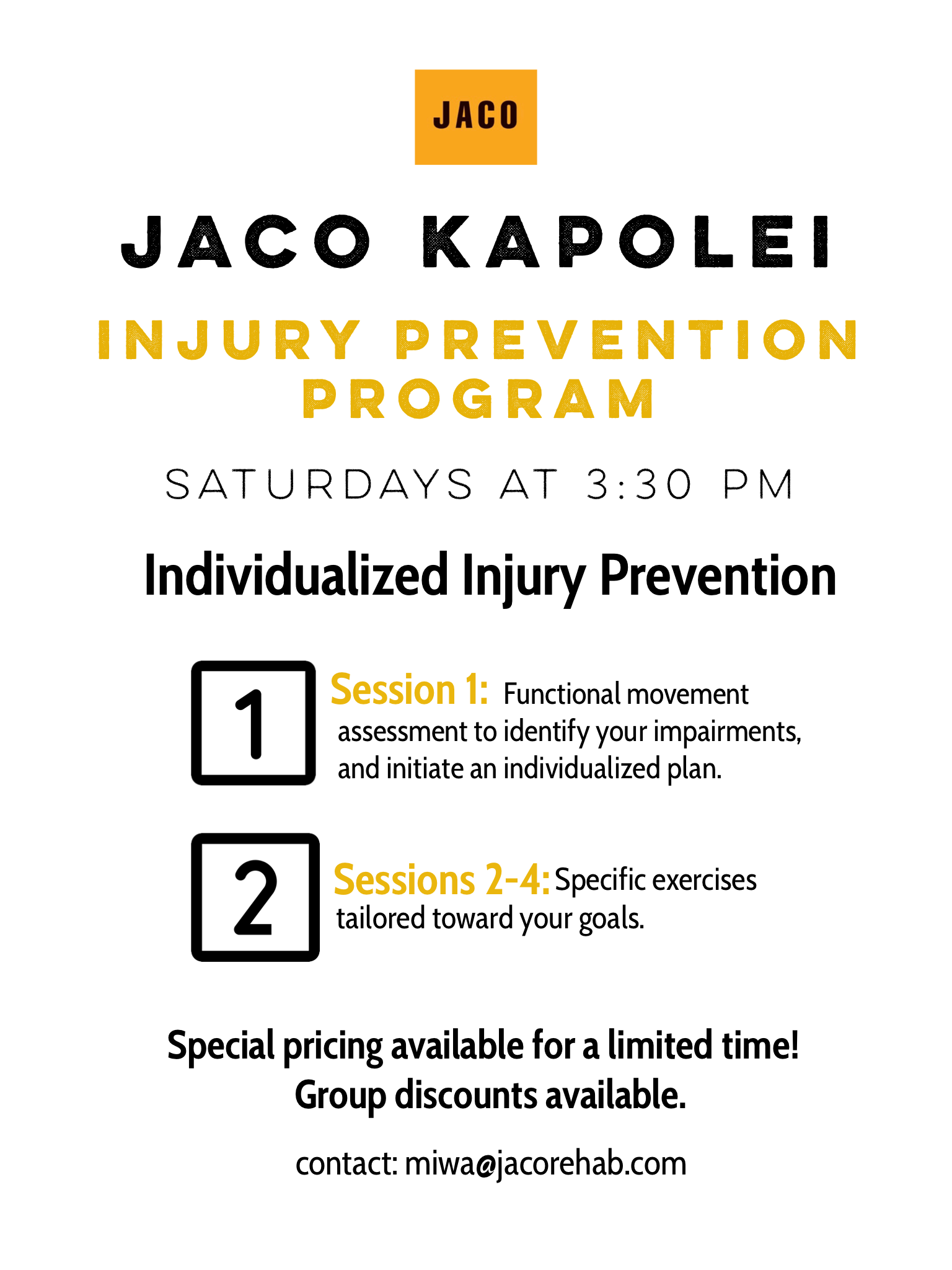 JACO

JACO KAPOLEI

INJURY PREVENTION PROGRAM

SATURDAYS AT 3:30 PM

Individualized Injury Prevention

1

Session 1: Functional movement assessment to identify your impairments, and initiate an individualized plan.

2

Sessions 2-4: Specific exercises tailored toward your goals.

Special pricing available for a limited time!
Group discounts available.

contact: miwa@jacorehab.com